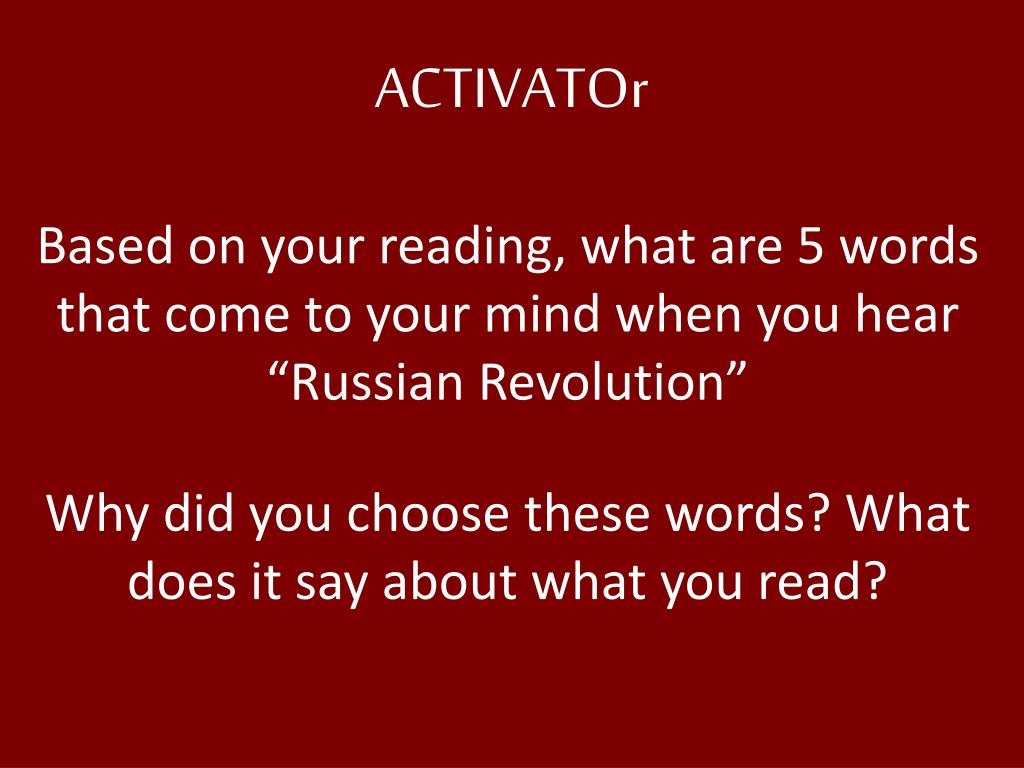 ACTIVATOr

Based on your reading, what are 5 words that come to your mind when you hear “Russian Revolution”

Why did you choose these words? What does it say about what you read?